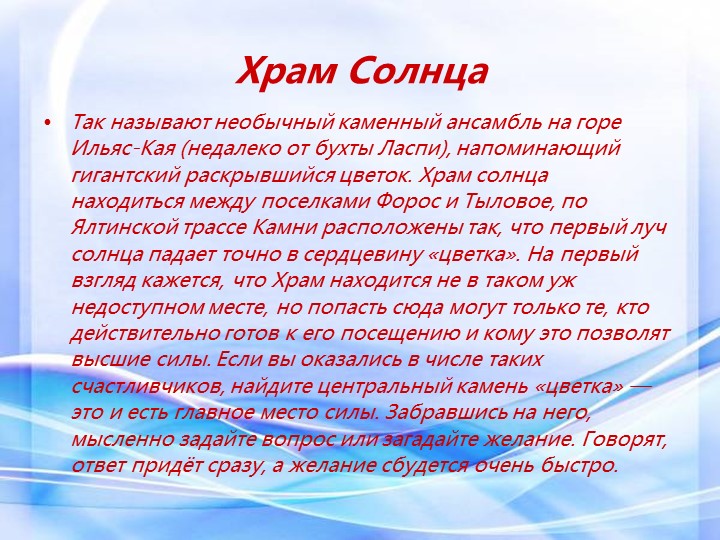 Храм Солнца

• Так называют необычный каменный ансамбль на горе Ильяс-Кая (недалеко от бухты Ласпи), напоминающий гигантский раскрывшийся цветок. Храм солнца находиться между поселками Форос и Тыловое, по Ялтинской трассе Камни расположены так, что первый луч солнца падает точно в сердцевину «цветка». На первый взгляд кажется, что Храм находится не в таком уж недоступном месте, но попасть сюда могут только те, кто действительно готов к его посещению и кому это позволят высшие силы. Если вы оказались в числе таких счастливчиков, найдите центральный камень «цветка» — это и есть главное место силы. Забравшись на него, мысленно задайте вопрос или загадайте желание. Говорят, ответ придёт сразу, а желание сбудется очень быстро.